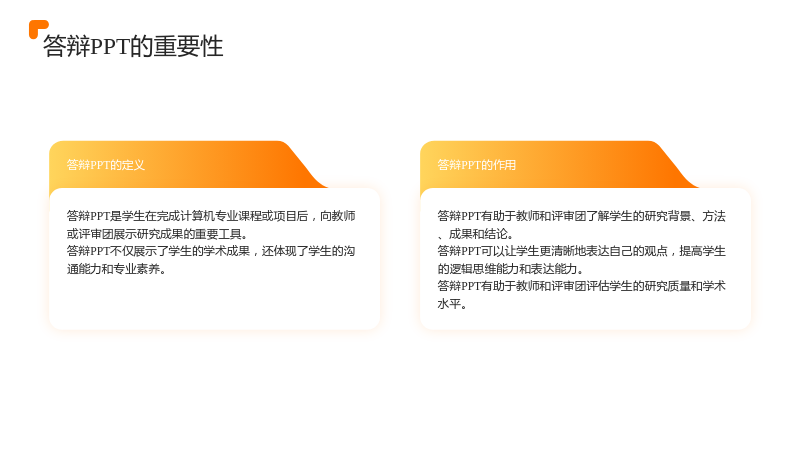 答辩PPT的重要性

答辩PPT的定义

答辩PPT是学生在完成计算机专业课程或项目后，向教师或评审团展示研究成果的重要工具。
答辩PPT不仅展示了学生的学术成果，还体现了学生的沟通能力和专业素养。

答辩PPT的作用

答辩PPT有助于教师和评审团了解学生的研究背景、方法、成果和结论。
答辩PPT可以让学生更清晰地表达自己的观点，提高学生的逻辑思维能力和表达能力。
答辩PPT有助于教师和评审团评估学生的研究质量和学术水平。